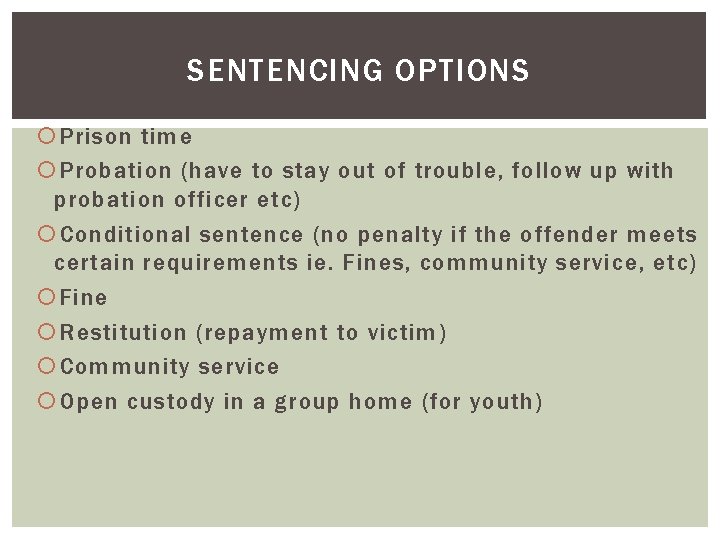 SENTENCING OPTIONS

Prison time

Probation (have to stay out of trouble, follow up with probation officer etc)

Conditional sentence (no penalty if the offender meets certain requirements ie. Fines, community service, etc)

Fine

Restitution (repayment to victim)

Community service

Open custody in a group home (for youth)